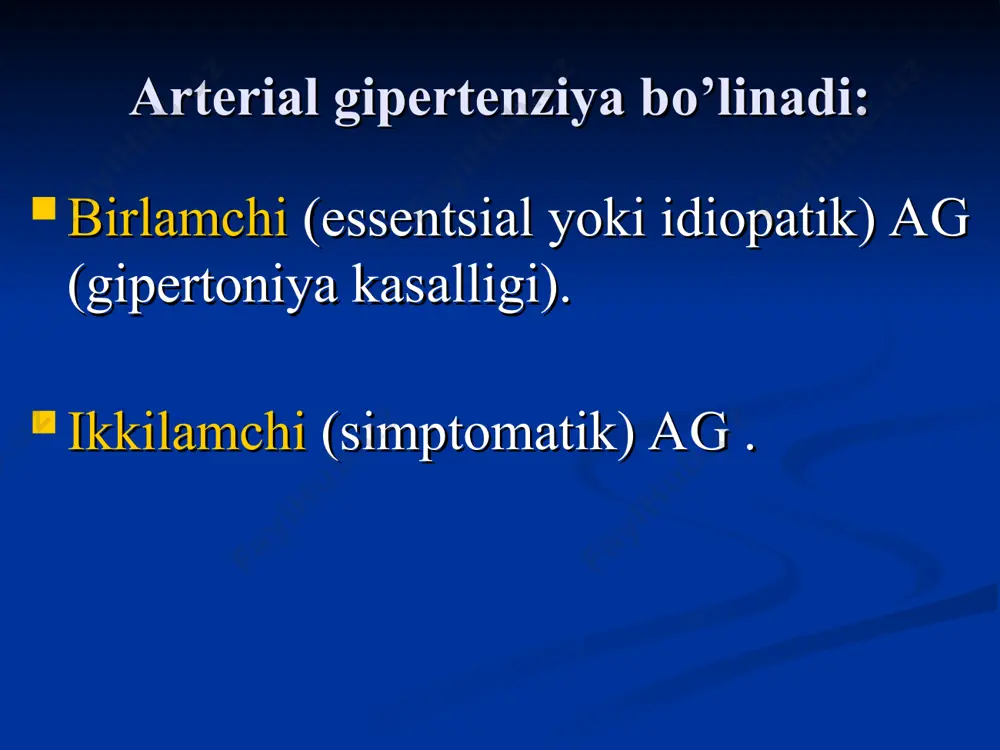 Arterial gipertenziya bo’linadi:

Birlamchi (essentsial yoki idiopatik) AG (gipertoniya kasalligi).

Ikkilamchi (simptomatik) AG .